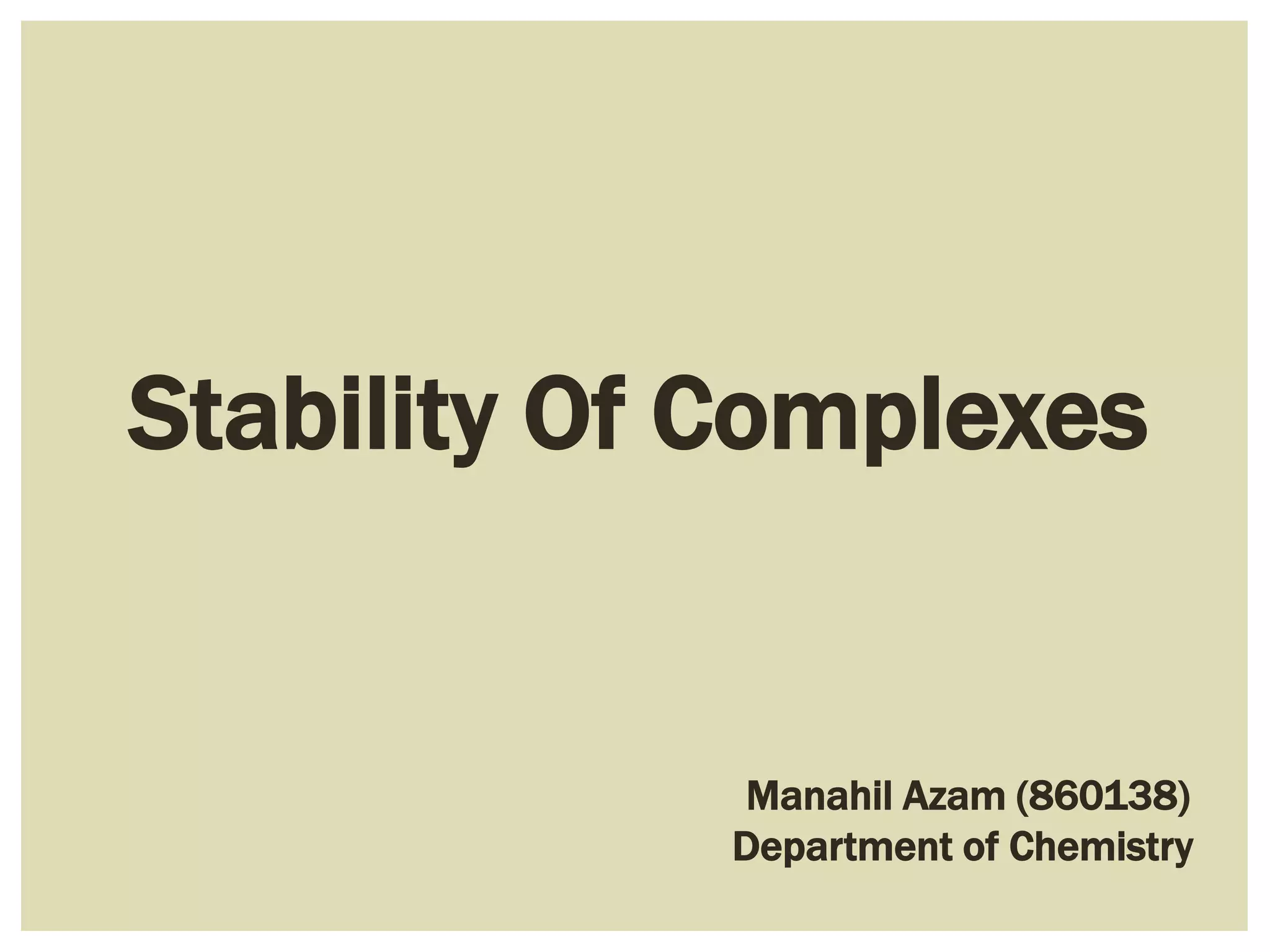 Stability Of Complexes

Manahil Azam (860138)
Department of Chemistry